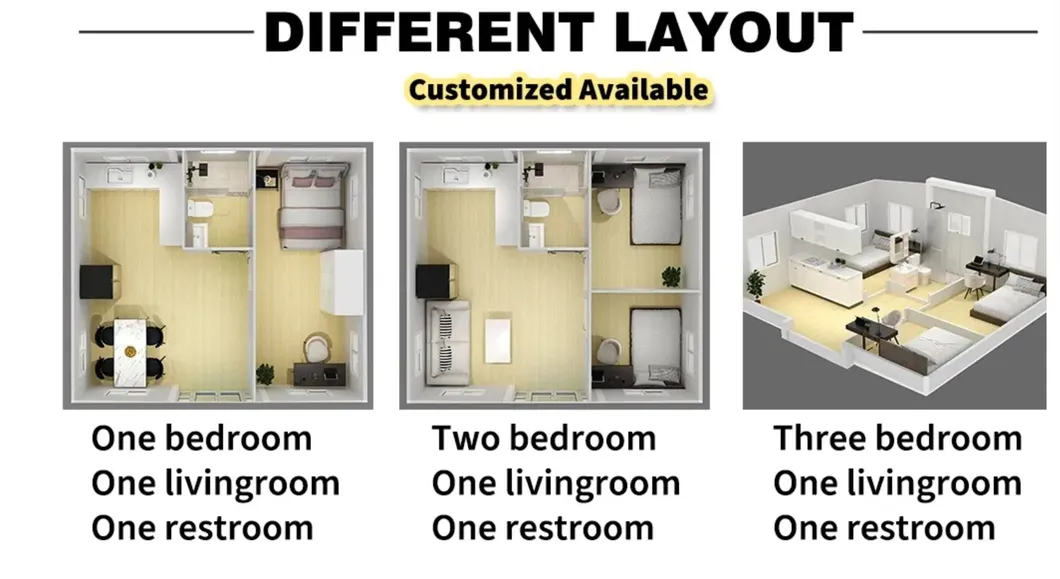 DIFFERENT LAYOUT

Customized Available

One bedroom
One livingroom
One restroom

Two bedroom
One livingroom
One restroom

Three bedroom
One livingroom
One restroom